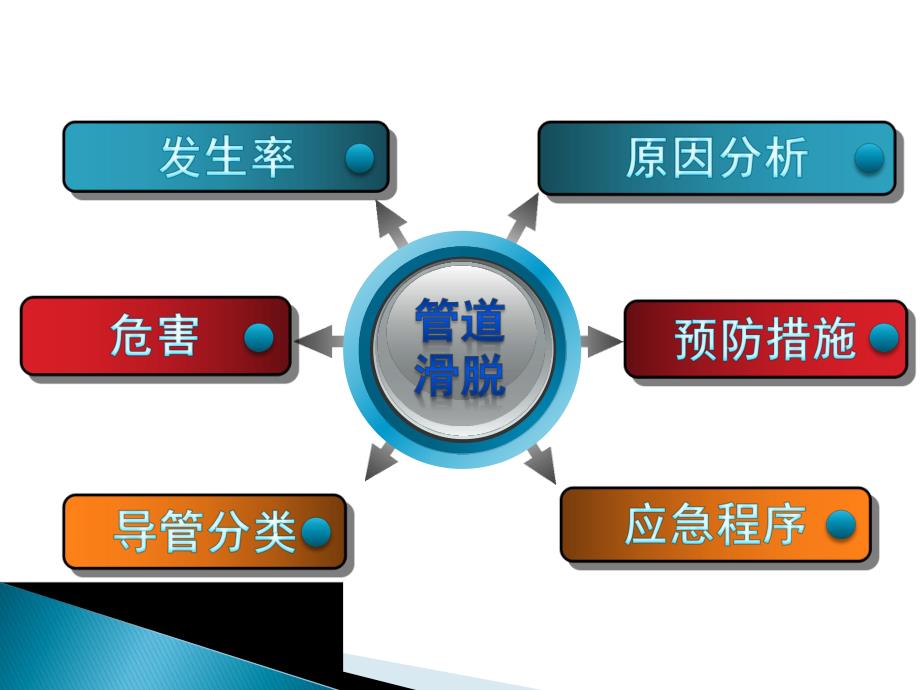 发生率

原因分析

危害

管道滑脱

预防措施

导管分类

应急程序